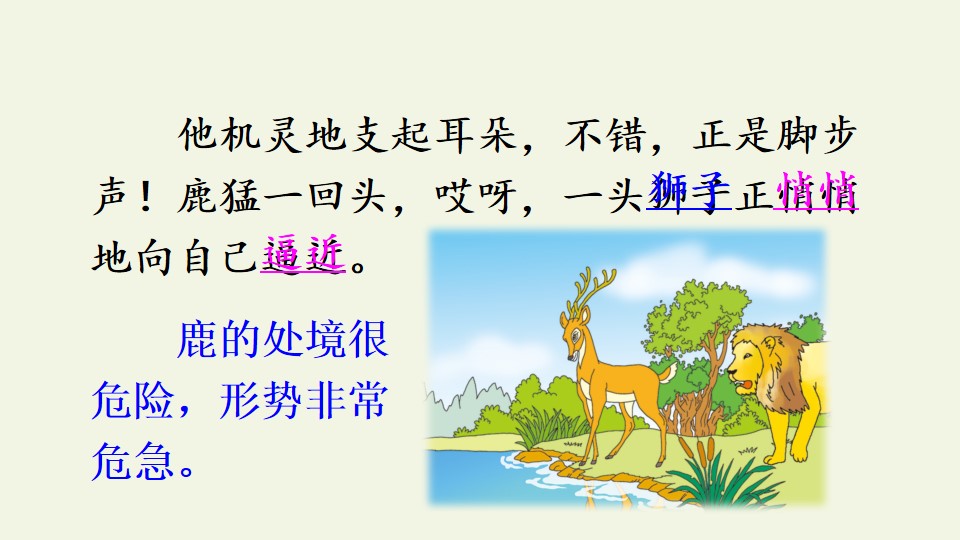 他机灵地支起耳朵，不错，正是脚步声！鹿猛一回头，哎呀，一头狮子正悄悄地向自己逼近。

鹿的处境很危险，形势非常危急。